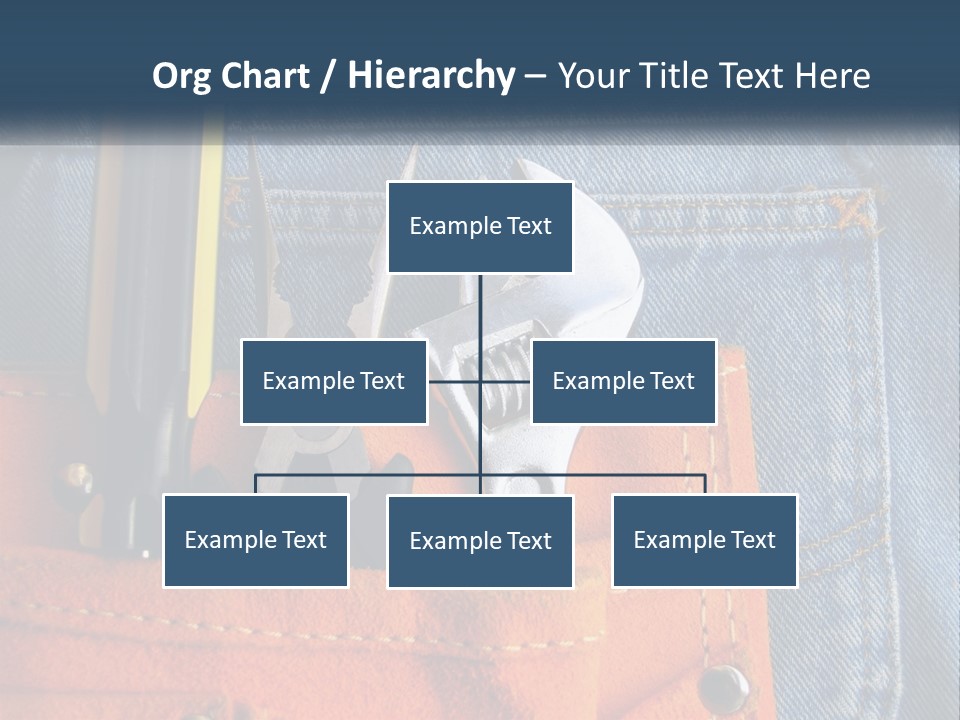 Org Chart / Hierarchy – Your Title Text Here

Example Text

Example Text

Example Text

Example Text

Example Text

Example Text